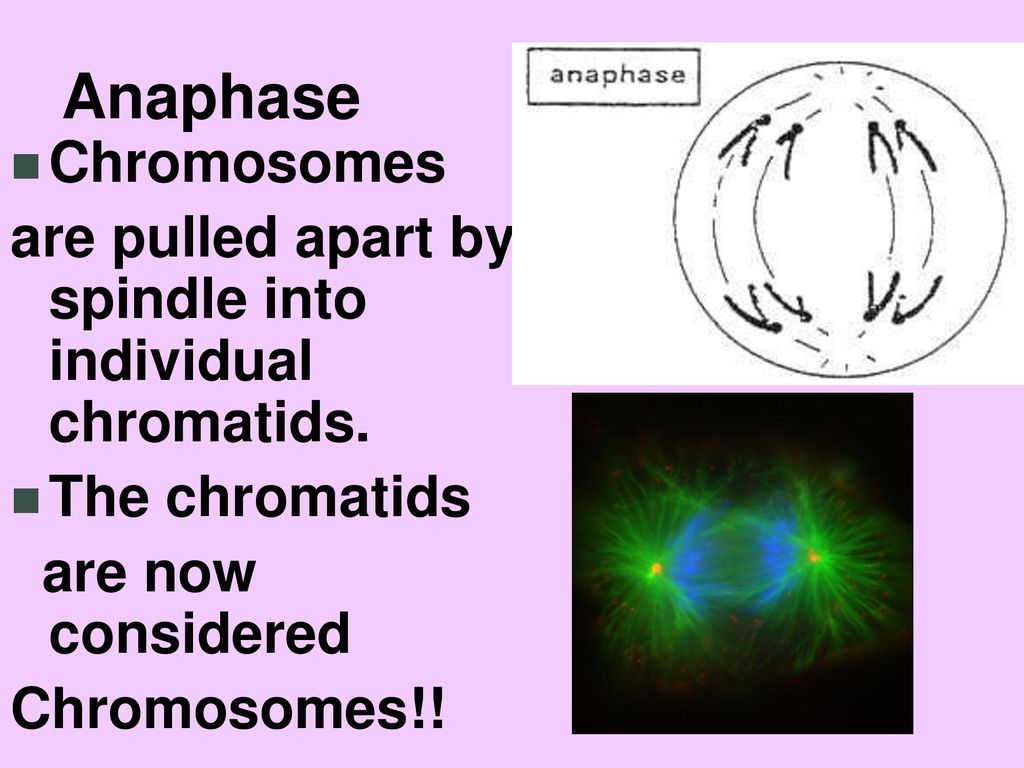 Anaphase

Chromosomes are pulled apart by spindle into individual chromatids.

The chromatids are now considered Chromosomes!!

anaphase